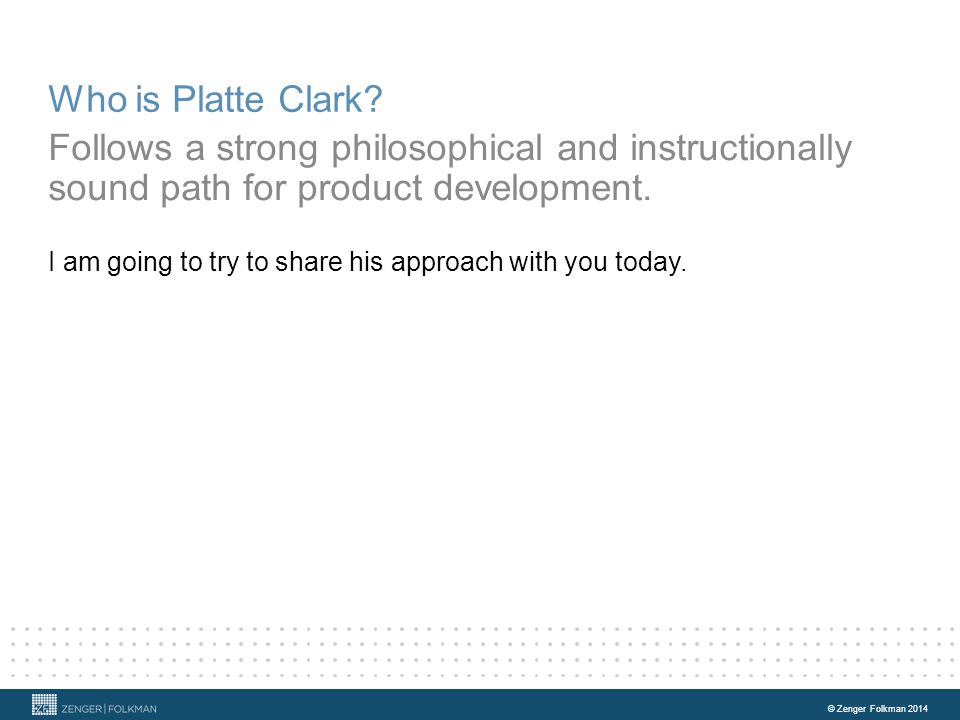 Who is Platte Clark?
Follows a strong philosophical and instructionally sound path for product development.

I am going to try to share his approach with you today.

ZENGER | FOLKMAN

© Zenger Folkman 2014